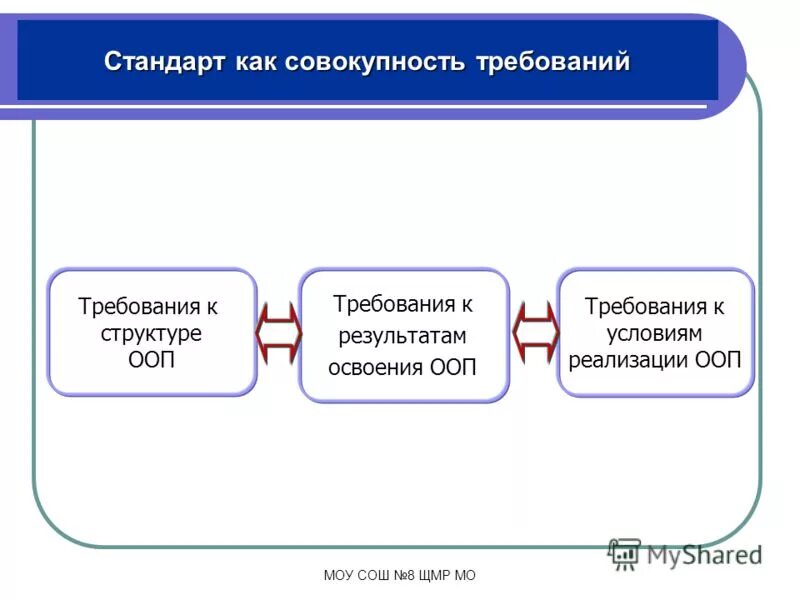 Стандарт как совокупность требований

Требования к структуре ООП

Требования к результатам освоения ООП

Требования к условиям реализации ООП

MyShared

МОУ СОШ №8 ЩМР МО